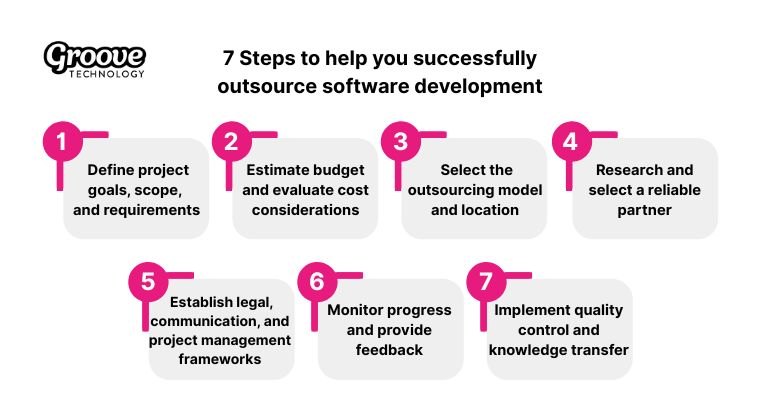 Groove
TECHNOLOGY

7 Steps to help you successfully outsource software development

1
Define project goals, scope, and requirements

2
Estimate budget and evaluate cost considerations

3
Select the outsourcing model and location

4
Research and select a reliable partner

5
Establish legal, communication, and project management frameworks

6
Monitor progress and provide feedback

7
Implement quality control and knowledge transfer